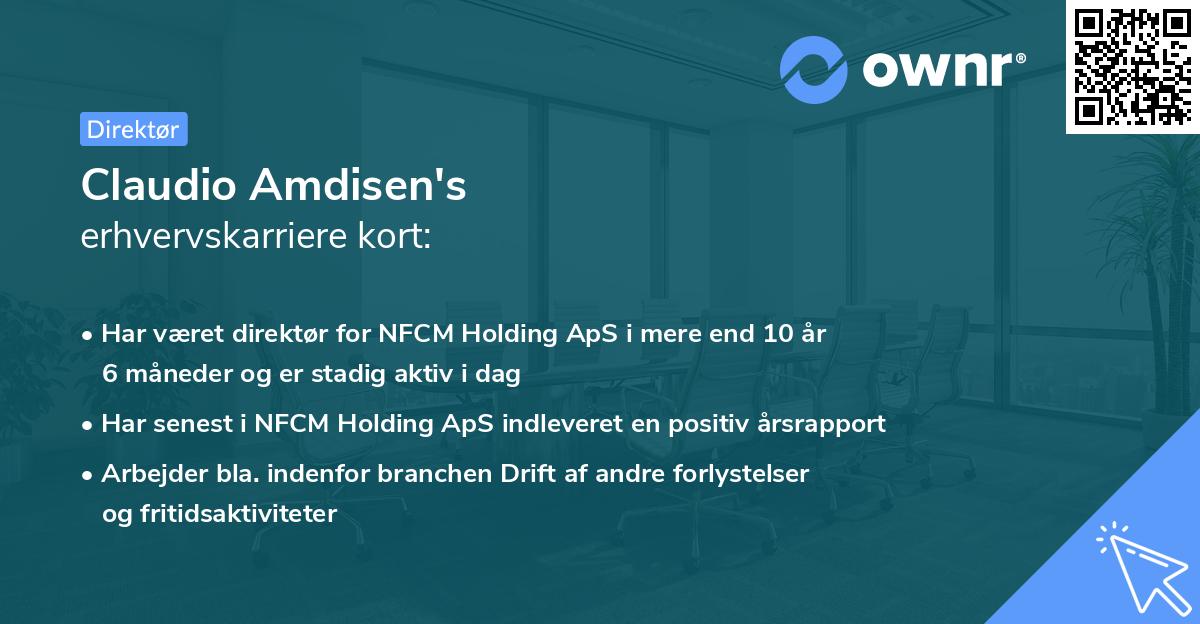 ownr®

Direktør

Claudio Amdisen's
erhvervskarriere kort:

• Har været direktør for NFCM Holding ApS i mere end 10 år 6 måneder og er stadig aktiv i dag

• Har senest i NFCM Holding ApS indleveret en positiv årsrapport

• Arbejder bla. indenfor branchen Drift af andre forlystelser og fritidsaktiviteter